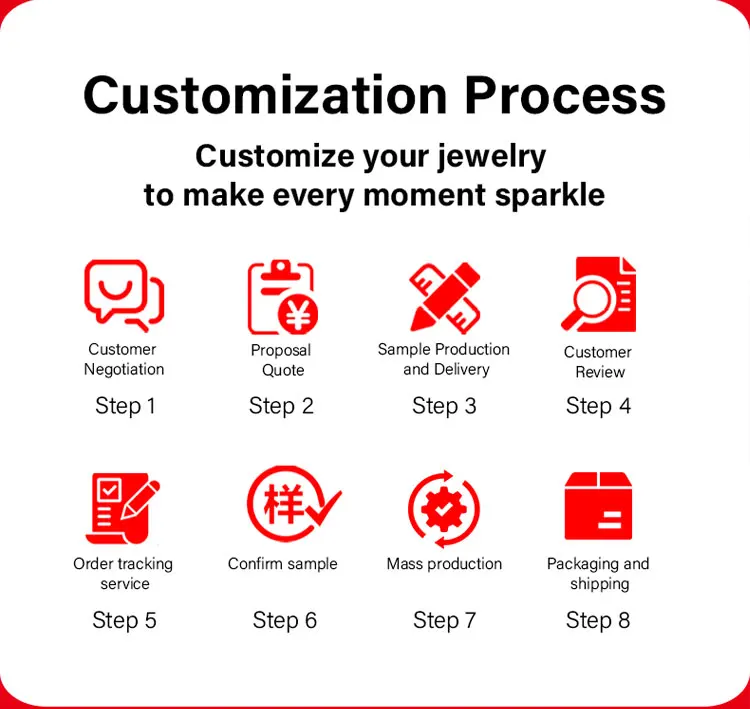 Customization Process

Customize your jewelry to make every moment sparkle

¥

Customer Negotiation

Step 1

Proposal Quote

Step 2

Sample Production and Delivery

Step 3

Customer Review

Step 4

样

Order tracking service

Step 5

Confirm sample

Step 6

Mass production

Step 7

Packaging and shipping

Step 8